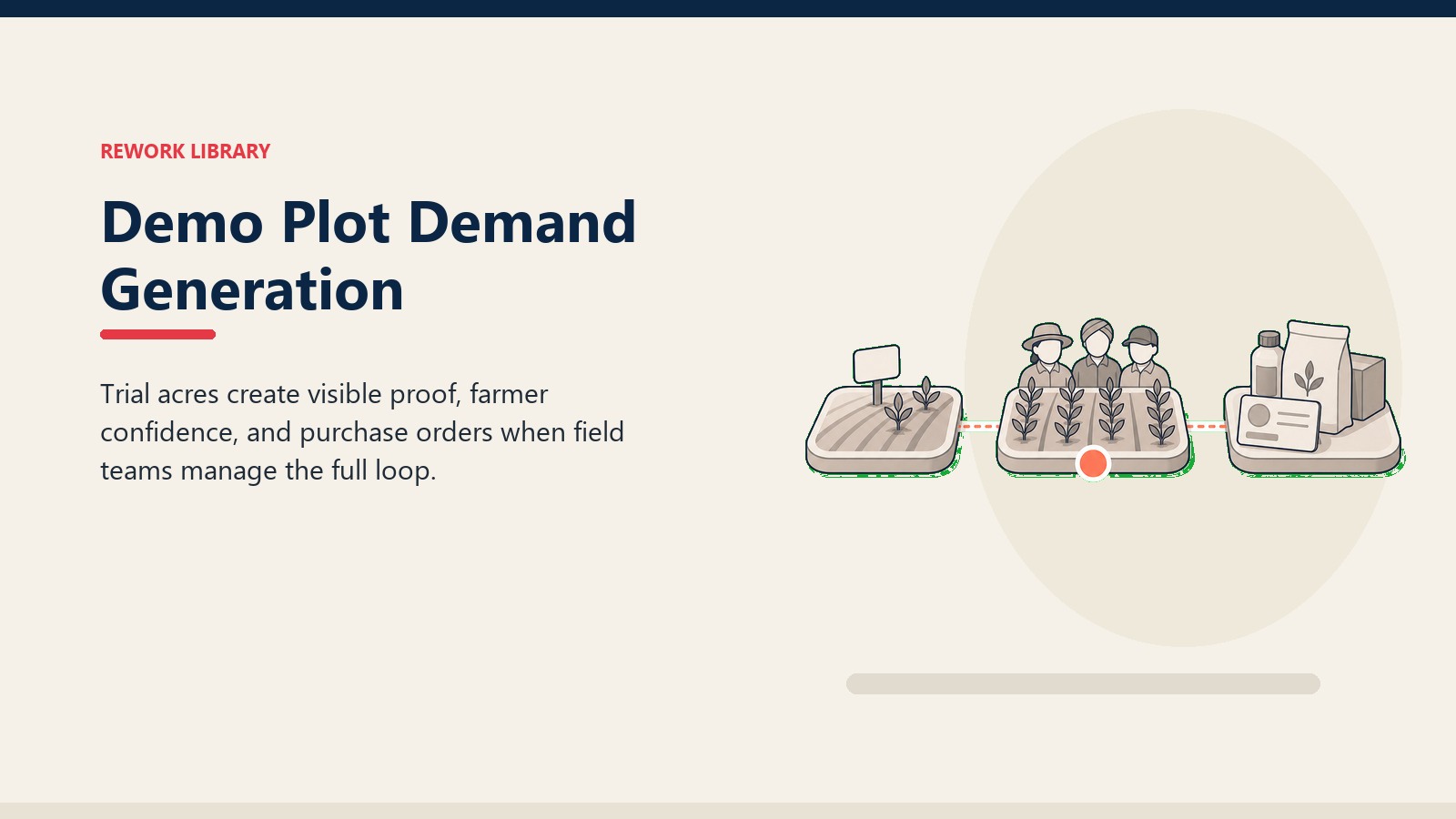 REWORK LIBRARY

Demo Plot Demand Generation

Trial acres create visible proof, farmer confidence, and purchase orders when field teams manage the full loop.